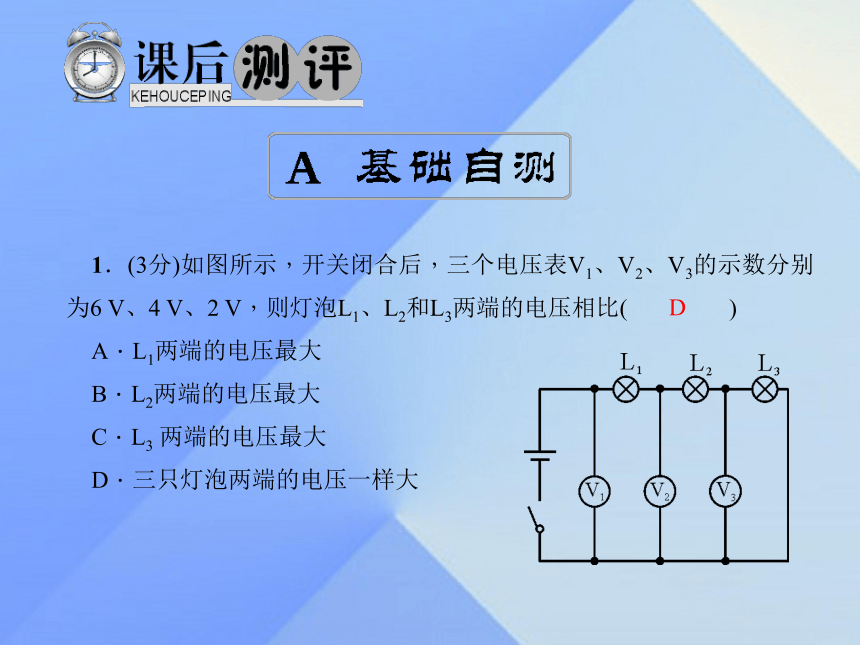 课后测评
KEHOUCEPING

A 基础自测

1．(3分)如图所示，开关闭合后，三个电压表$V_1$、$V_2$、$V_3$的示数分别为6 V、4 V、2 V，则灯泡$L_1$、$L_2$和$L_3$两端的电压相比( D )

A．$L_1$两端的电压最大

B．$L_2$两端的电压最大

C．$L_3$ 两端的电压最大

D．三只灯泡两端的电压一样大

$L_1$ $L_2$ $L_3$

$V_1$ $V_2$ $V_3$